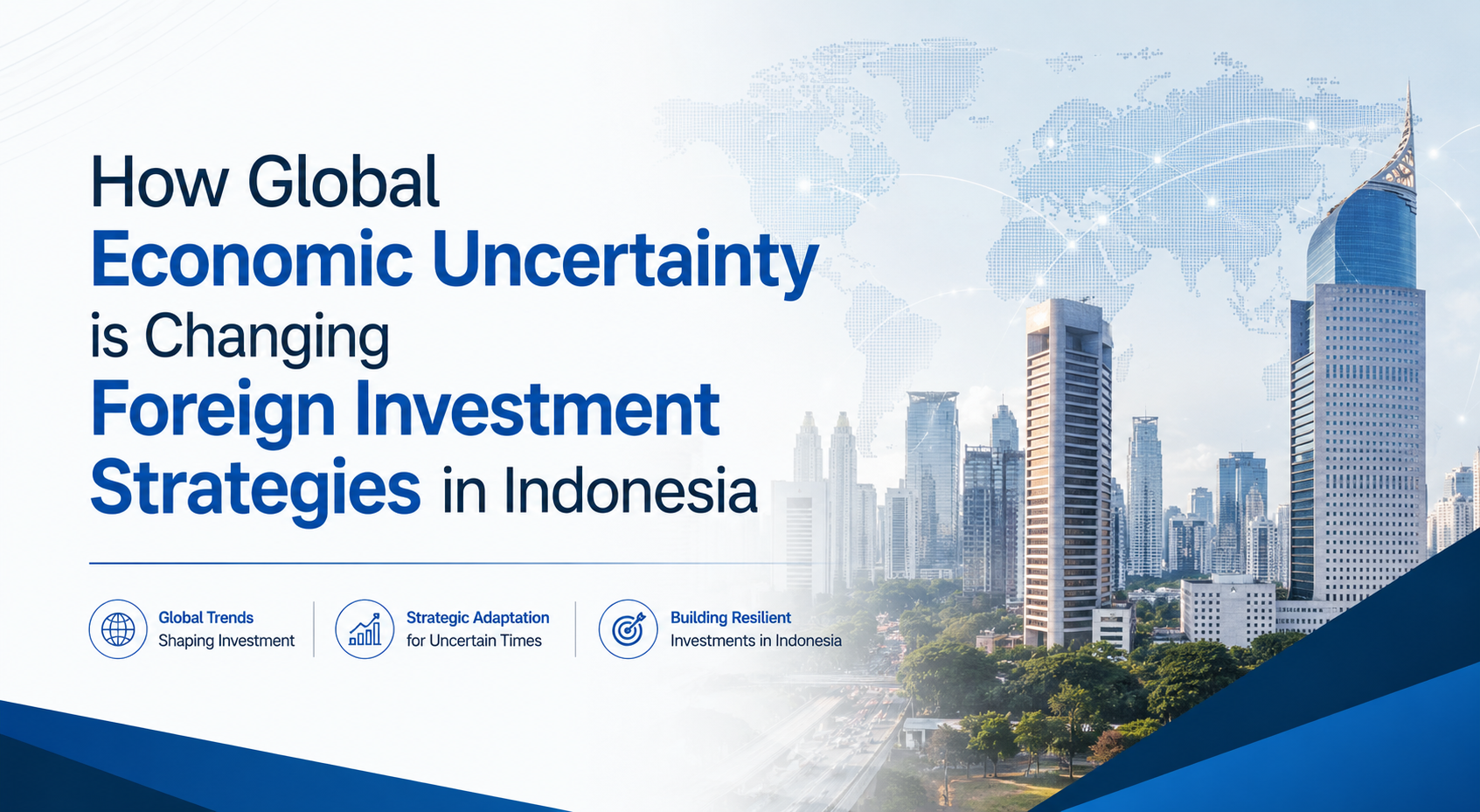 How Global Economic Uncertainty is Changing Foreign Investment Strategies in Indonesia

Global Trends
Shaping Investment

Strategic Adaptation
for Uncertain Times

Building Resilient
Investments in Indonesia